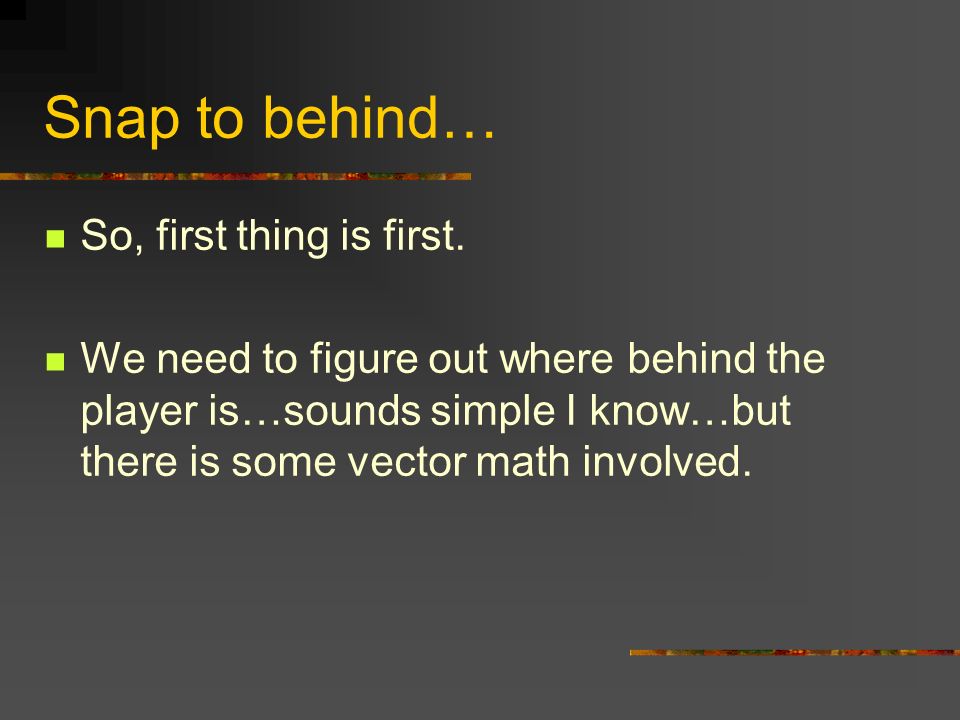 Snap to behind…

So, first thing is first.

We need to figure out where behind the player is…sounds simple I know…but there is some vector math involved.